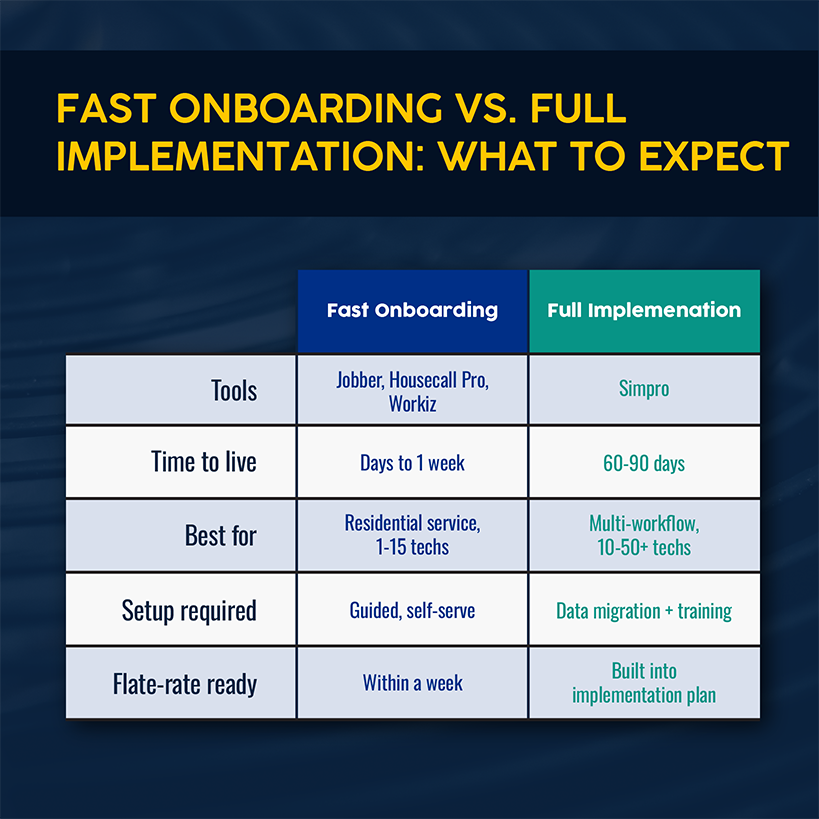 FAST ONBOARDING VS. FULL IMPLEMENTATION: WHAT TO EXPECT

| | Fast Onboarding | Full Implemenation |
|---|---|---|
| Tools | Jobber, Housecall Pro, Workiz | Simpro |
| Time to live | Days to 1 week | 60-90 days |
| Best for | Residential service, 1-15 techs | Multi-workflow, 10-50+ techs |
| Setup required | Guided, self-serve | Data migration + training |
| Flate-rate ready | Within a week | Built into implementation plan |